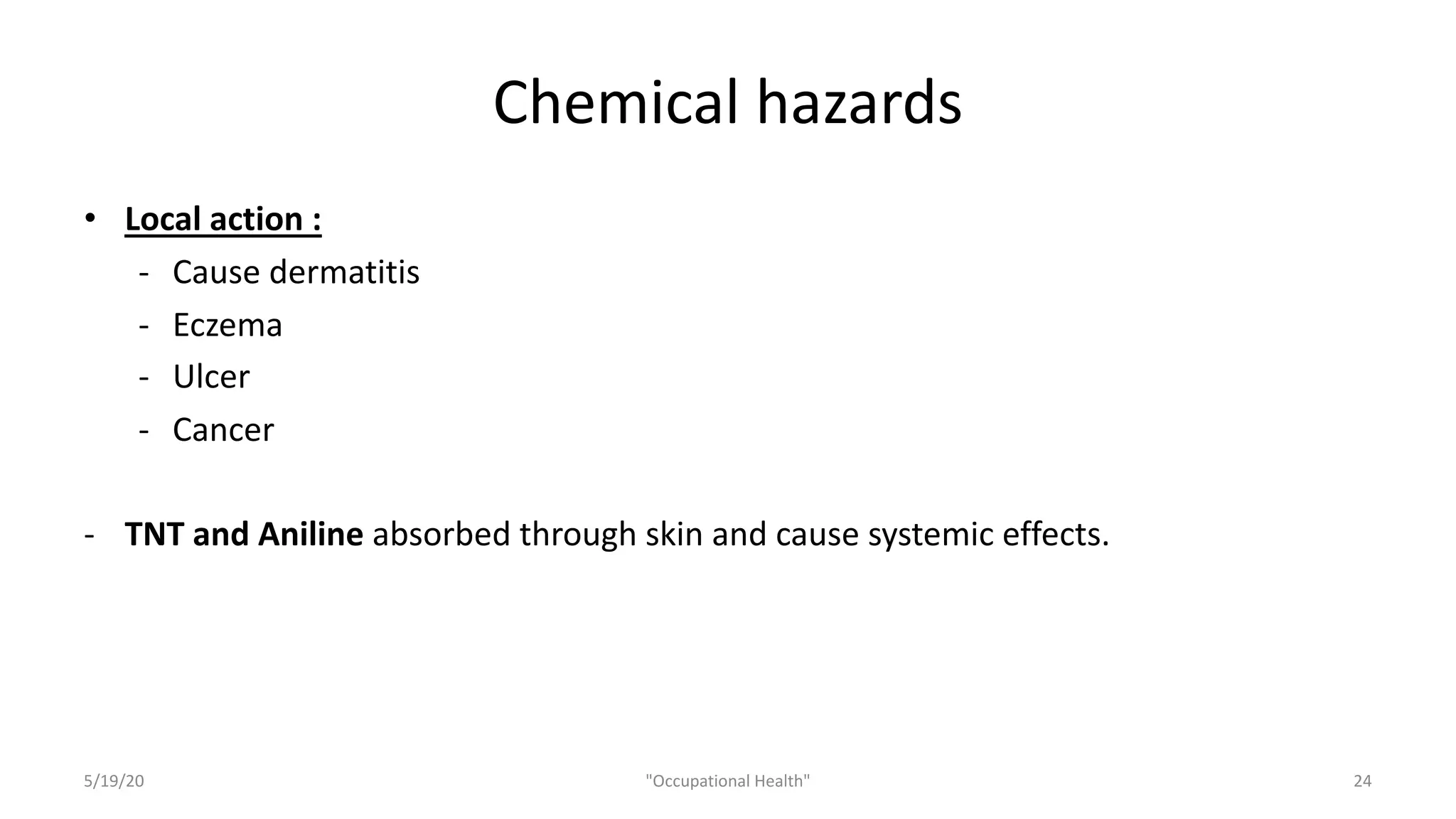 Chemical hazards

• Local action :
- Cause dermatitis
- Eczema
- Ulcer
- Cancer

- TNT and Aniline absorbed through skin and cause systemic effects.

5/19/20 "Occupational Health" 24